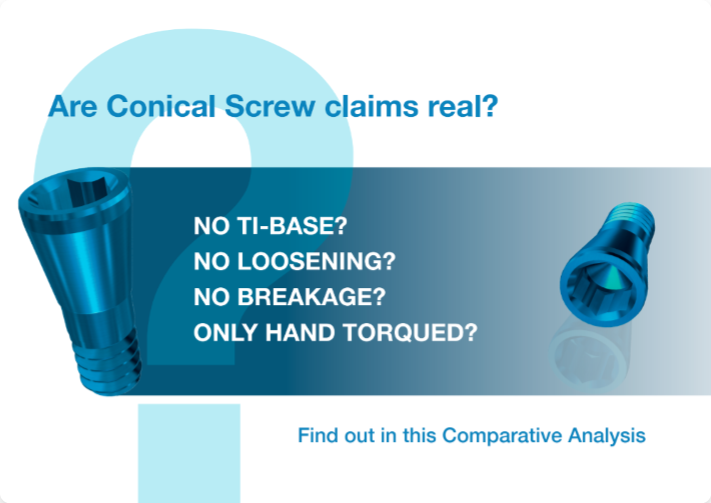 Are Conical Screw claims real?

NO TI-BASE?
NO LOOSENING?
NO BREAKAGE?
ONLY HAND TORQUED?

Find out in this Comparative Analysis